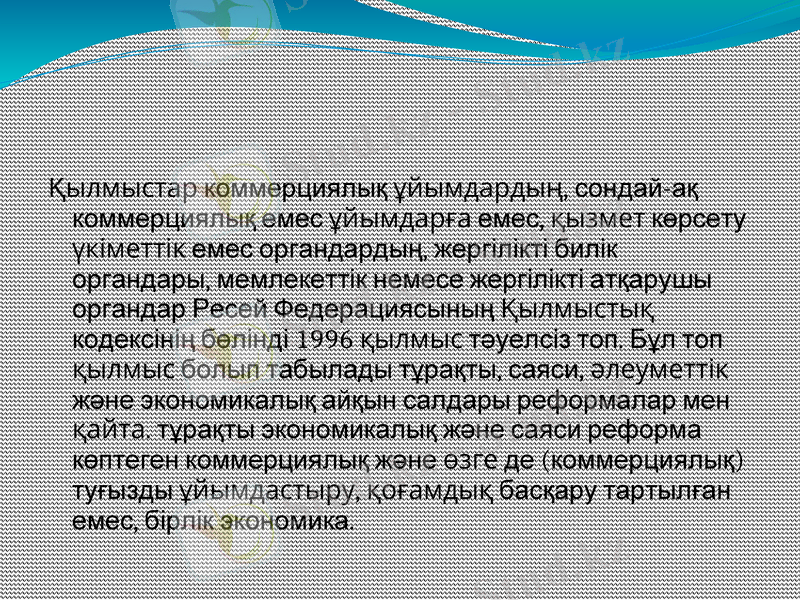 Қылмыстар коммерциялық ұйымдардың, сондай-ақ коммерциялық емес ұйымдарға емес, қызмет көрсету үкіметтік емес органдардың, жергілікті билік органдары, мемлекеттік немесе жергілікті атқарушы органдар Ресей Федерациясының Қылмыстық кодексінің бөлінді 1996 қылмыс тәуелсіз топ. Бұл топ қылмыс болып табылады тұрақты, саяси, әлеуметтік және экономикалық айқын салдары реформалар мен қайта. тұрақты экономикалық және саяси реформа көптеген коммерциялық және өзге де (коммерциялық) туғызды ұйымдастыру, қоғамдық басқару тартылған емес, бірлік экономика.